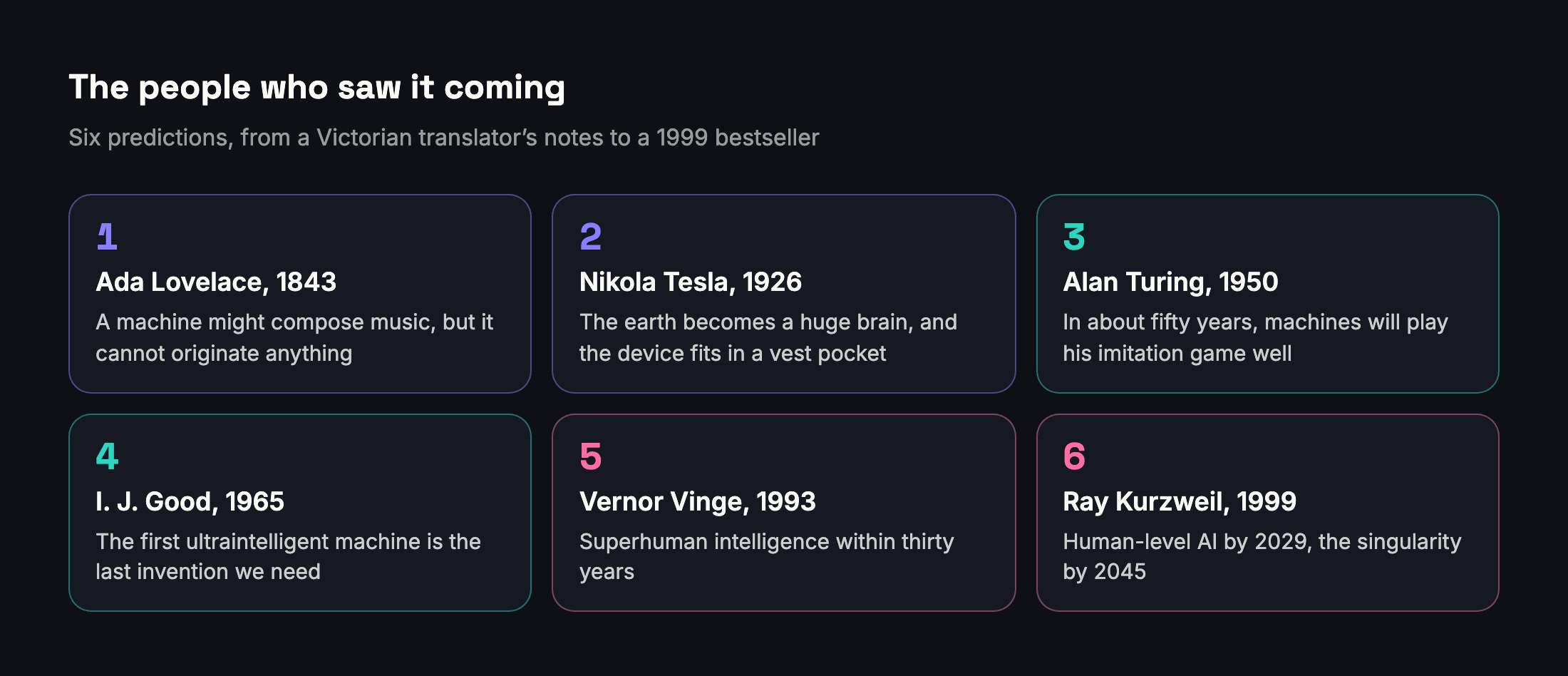 The people who saw it coming

Six predictions, from a Victorian translator's notes to a 1999 bestseller

1

Ada Lovelace, 1843

A machine might compose music, but it cannot originate anything

2

Nikola Tesla, 1926

The earth becomes a huge brain, and the device fits in a vest pocket

3

Alan Turing, 1950

In about fifty years, machines will play his imitation game well

4

I. J. Good, 1965

The first ultraintelligent machine is the last invention we need

5

Vernor Vinge, 1993

Superhuman intelligence within thirty years

6

Ray Kurzweil, 1999

Human-level AI by 2029, the singularity by 2045